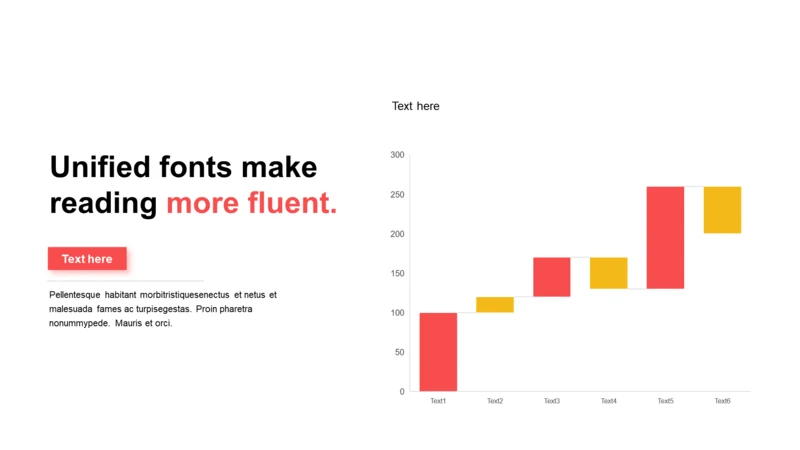 Unified fonts make reading more fluent.

Text here

Pellentesque habitant morbitristiquesenectus et netus et malesuada fames ac turpisegestas. Proin pharetra nonummypede. Mauris et orci.

Text here

300
250
200
150
100
50
0

Text1 Text2 Text3 Text4 Text5 Text6